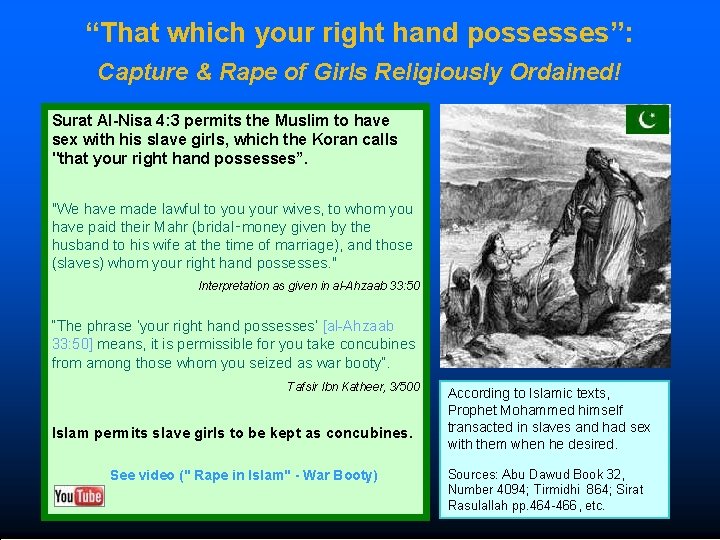 “That which your right hand possesses”:

Capture & Rape of Girls Religiously Ordained!

Surat Al-Nisa 4:3 permits the Muslim to have sex with his slave girls, which the Koran calls "that your right hand possesses”.

"We have made lawful to you your wives, to whom you have paid their Mahr (bridal-money given by the husband to his wife at the time of marriage), and those (slaves) whom your right hand possesses."

Interpretation as given in al-Ahzaab 33:50

"The phrase 'your right hand possesses' [al-Ahzaab 33:50] means, it is permissible for you take concubines from among those whom you seized as war booty".

Tafsir Ibn Katheer, 3/500

Islam permits slave girls to be kept as concubines.

See video (" Rape in Islam" - War Booty)

YouTube

According to Islamic texts, Prophet Mohammed himself transacted in slaves and had sex with them when he desired.

Sources: Abu Dawud Book 32, Number 4094; Tirmidhi 864; Sirat Rasulallah pp.464-466, etc.